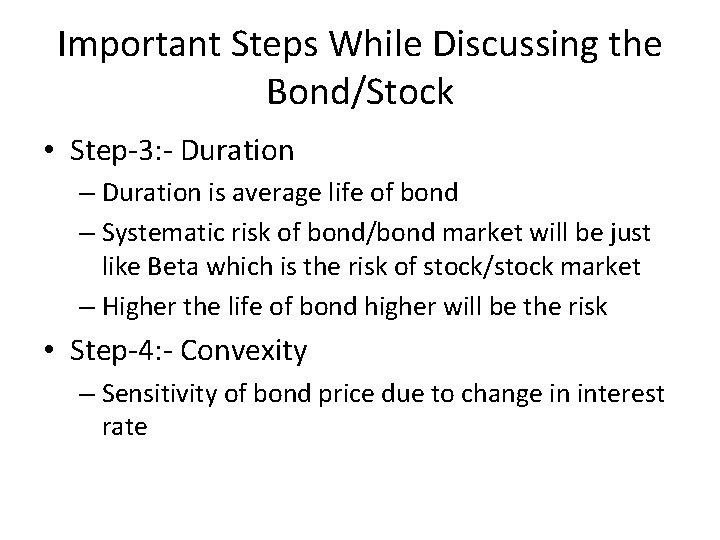 Important Steps While Discussing the Bond/Stock

• Step-3:- Duration
– Duration is average life of bond
– Systematic risk of bond/bond market will be just like Beta which is the risk of stock/stock market
– Higher the life of bond higher will be the risk

• Step-4:- Convexity
– Sensitivity of bond price due to change in interest rate